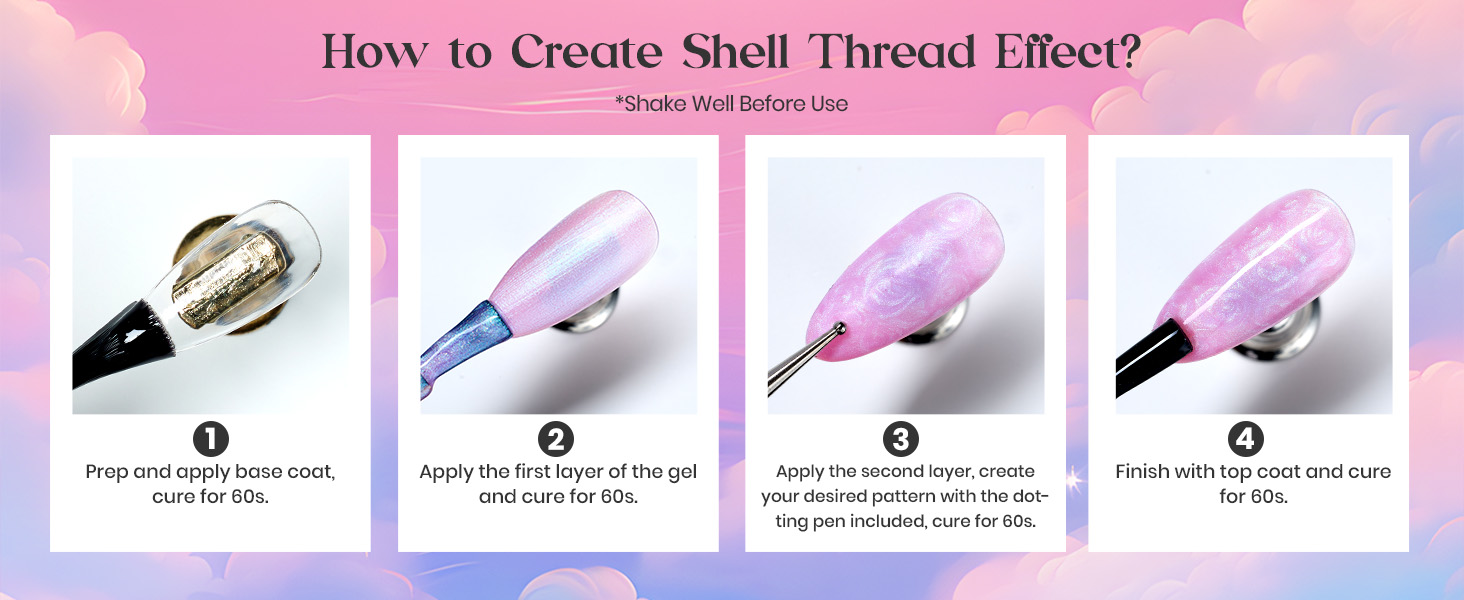 How to Create Shell Thread Effect?

*Shake Well Before Use

1
Prep and apply base coat, cure for 60s.

2
Apply the first layer of the gel and cure for 60s.

3
Apply the second layer, create your desired pattern with the dotting pen included, cure for 60s.

4
Finish with top coat and cure for 60s.